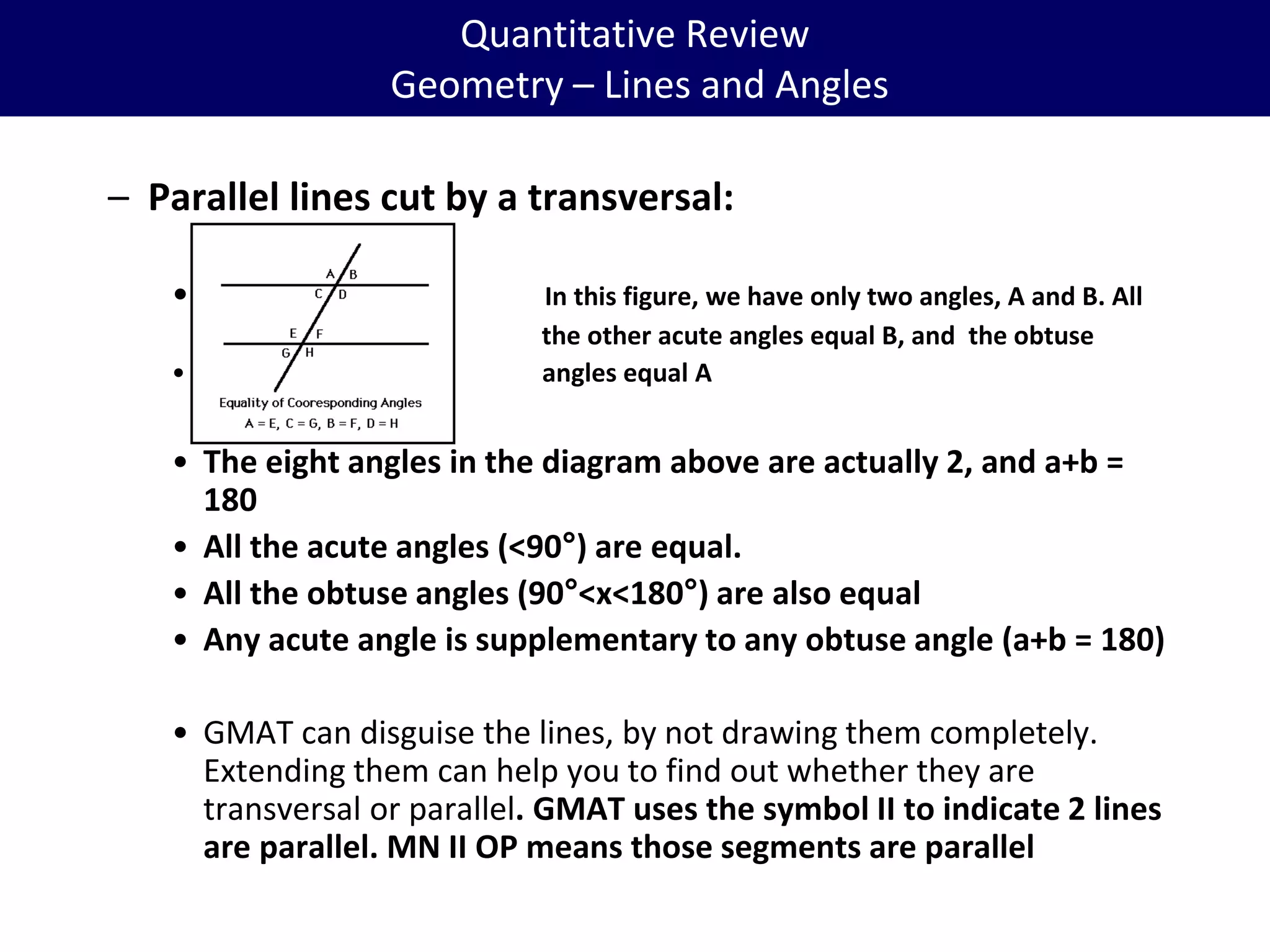 Quantitative Review
Geometry – Lines and Angles

– Parallel lines cut by a transversal:

•
•

A B
C D
E F
G H
Equality of Cooresponding Angles
A = E, C = G, B = F, D = H

In this figure, we have only two angles, A and B. All the other acute angles equal B, and the obtuse angles equal A

• The eight angles in the diagram above are actually 2, and a+b = 180
• All the acute angles (<90°) are equal.
• All the obtuse angles (90°<x<180°) are also equal
• Any acute angle is supplementary to any obtuse angle (a+b = 180)

• GMAT can disguise the lines, by not drawing them completely. Extending them can help you to find out whether they are transversal or parallel. GMAT uses the symbol II to indicate 2 lines are parallel. MN II OP means those segments are parallel